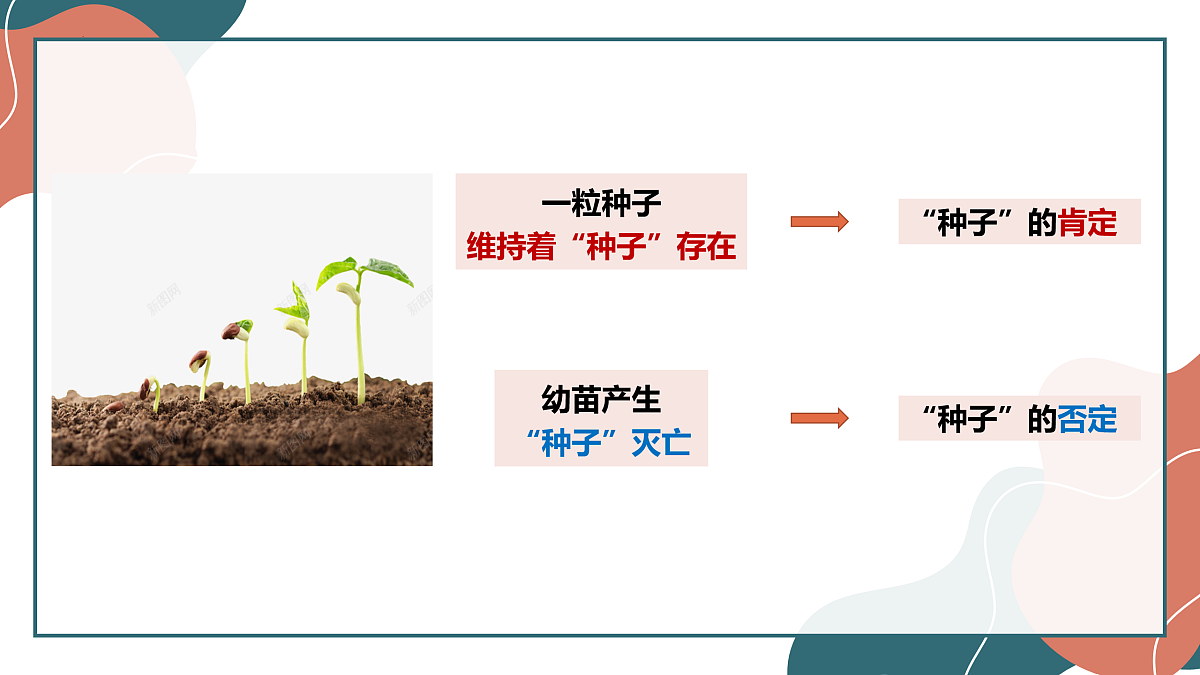 一粒种子
维持着“种子”存在

“种子”的肯定

幼苗产生
“种子”灭亡

“种子”的否定